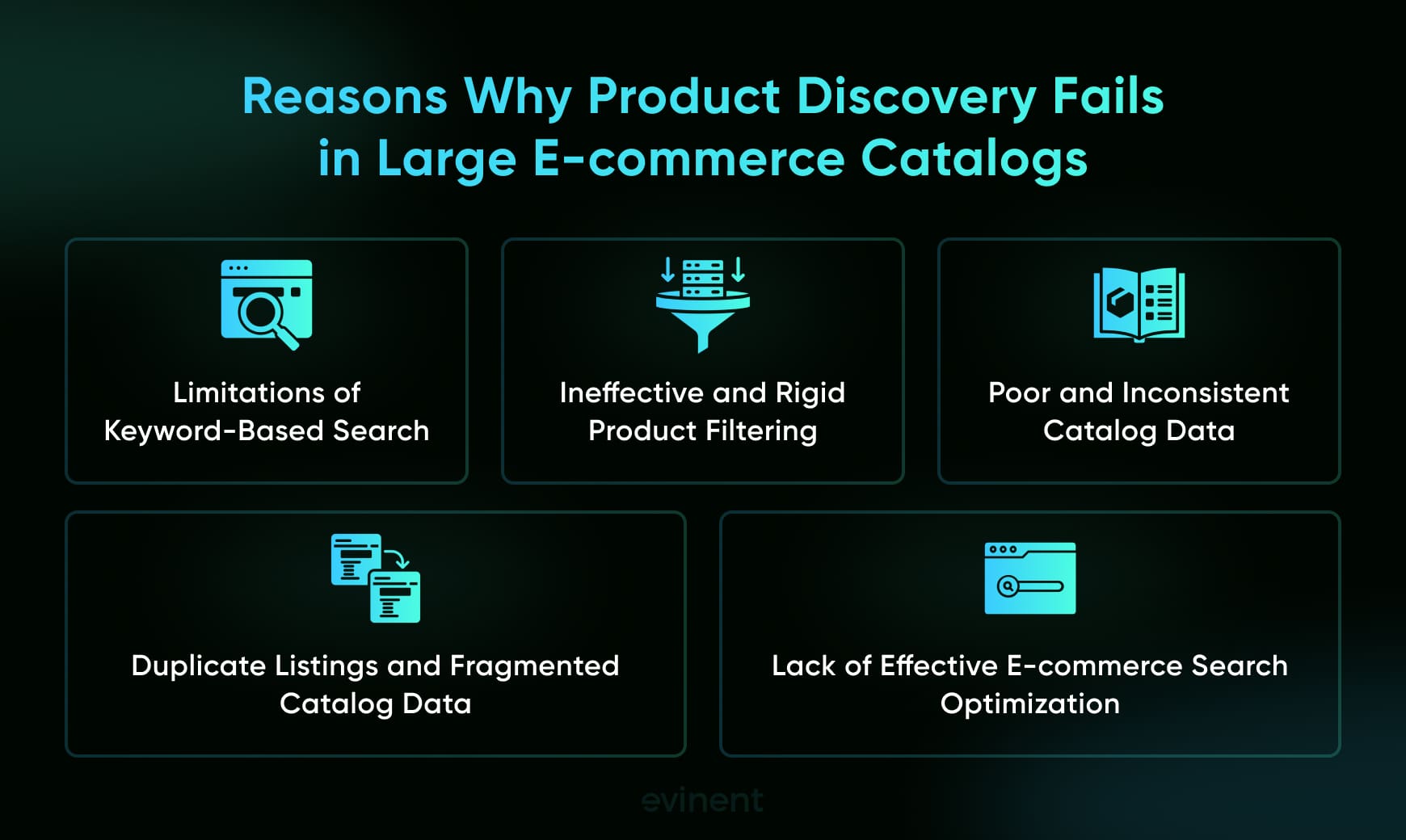 Reasons Why Product Discovery Fails in Large E-commerce Catalogs

Limitations of Keyword-Based Search

Ineffective and Rigid Product Filtering

Poor and Inconsistent Catalog Data

Duplicate Listings and Fragmented Catalog Data

Lack of Effective E-commerce Search Optimization

evinent